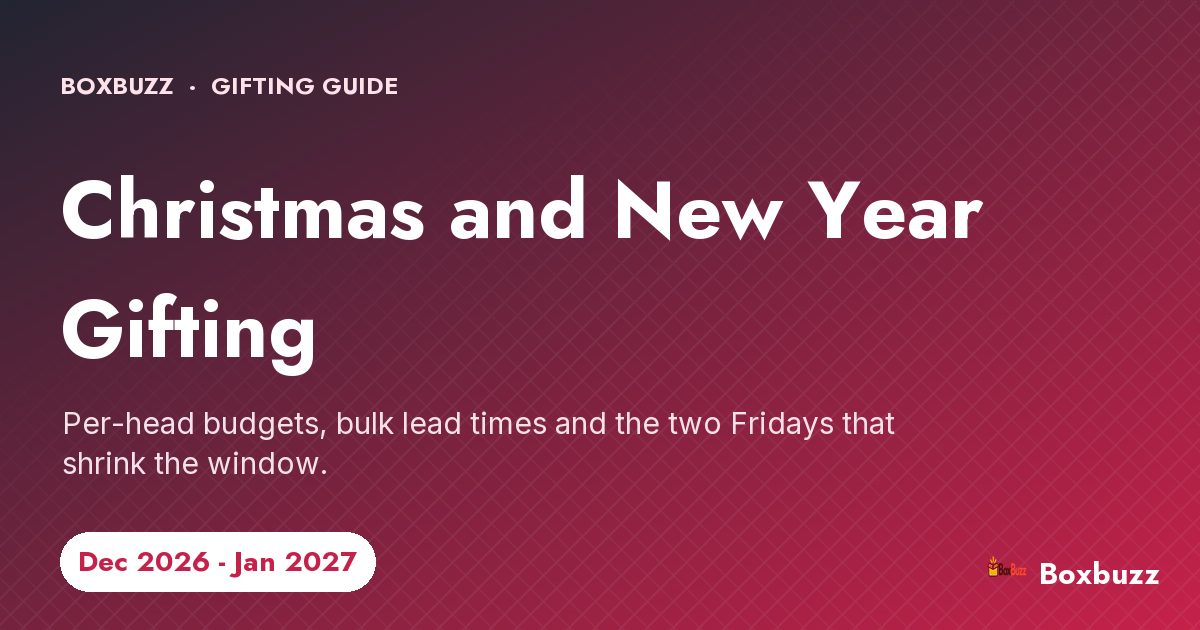 BOXBUZZ · GIFTING GUIDE

Christmas and New Year Gifting

Per-head budgets, bulk lead times and the two Fridays that shrink the window.

Dec 2026 - Jan 2027

BoxBuzz Boxbuzz